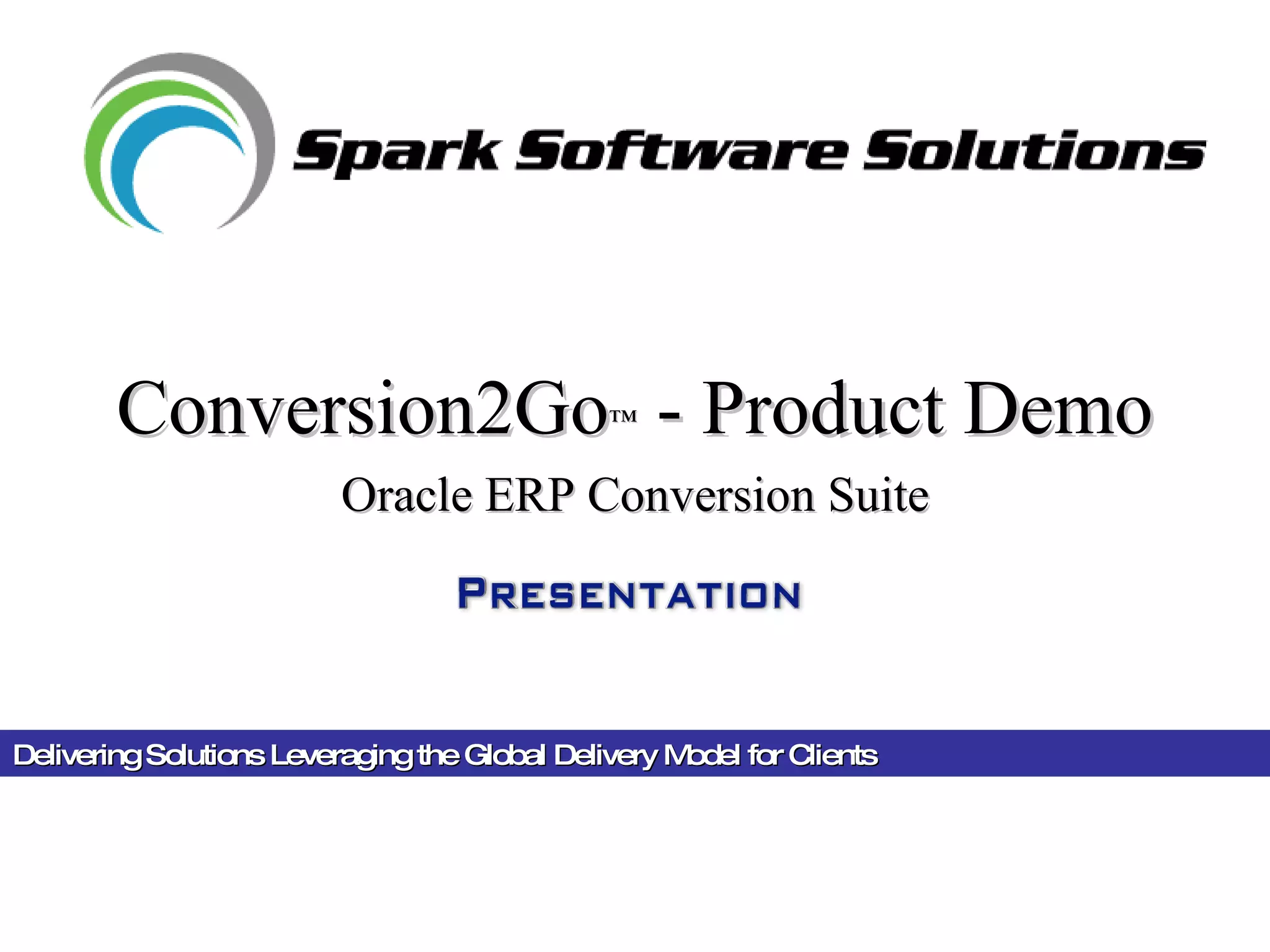 Spark Software Solutions

Conversion2Go™ - Product Demo

Oracle ERP Conversion Suite

PRESENTATION

Delivering Solutions Leveraging the Global Delivery Model for Clients